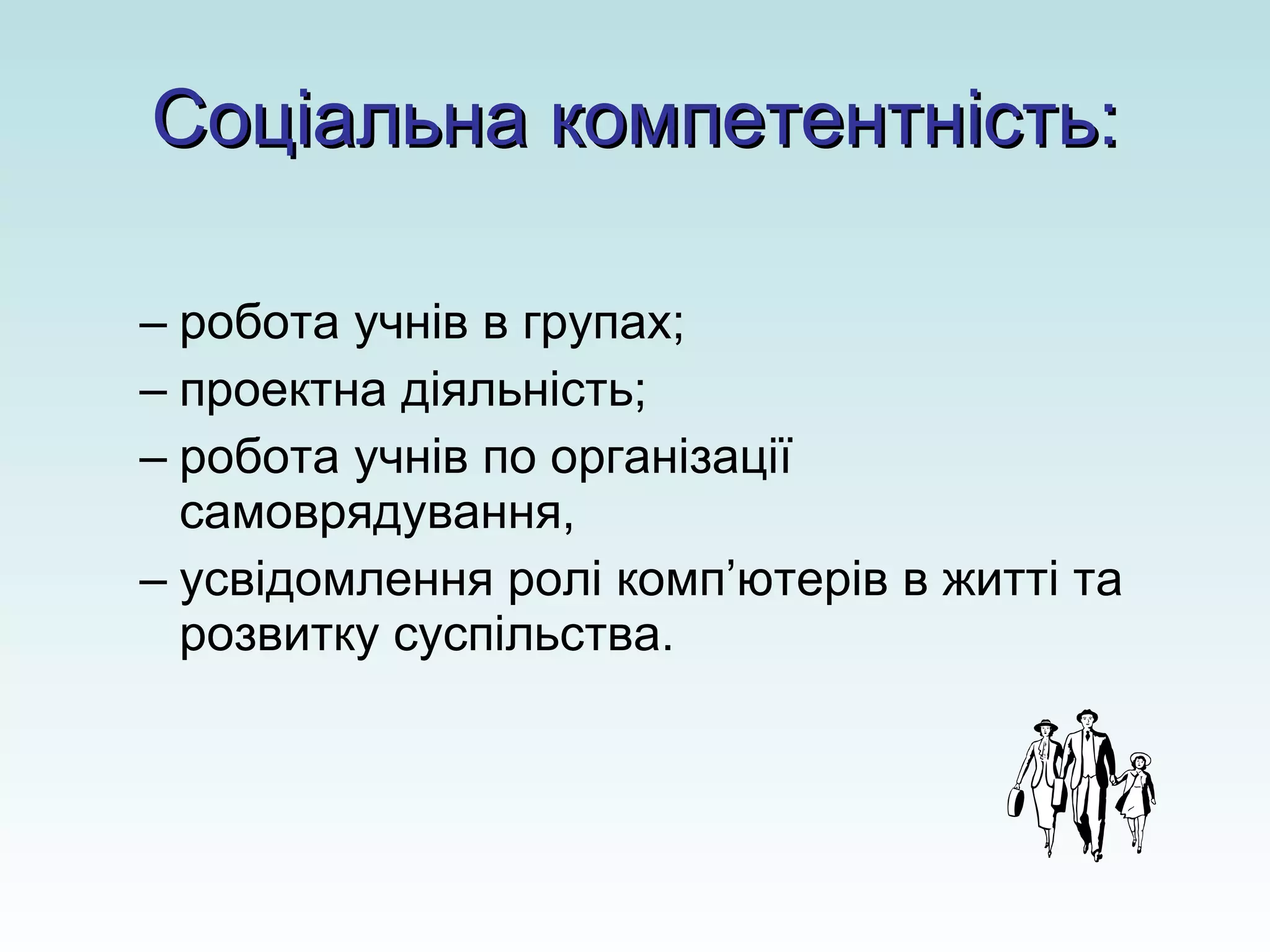 Соціальна компетентність:

– робота учнів в групах;
– проектна діяльність;
– робота учнів по організації самоврядування,
– усвідомлення ролі комп’ютерів в житті та розвитку суспільства.